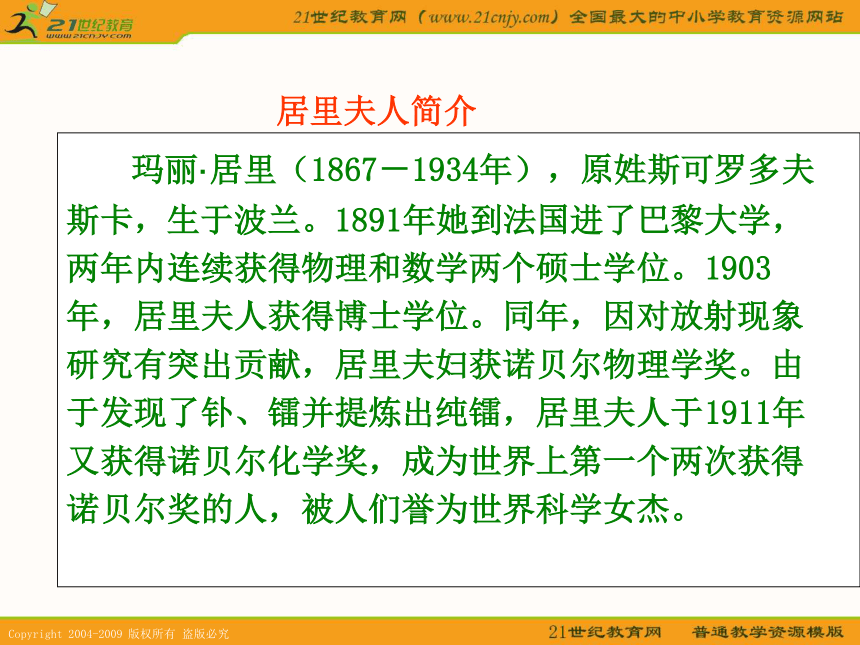 21世纪教育
www.21cnjy.com

21世纪教育网（www.21cnjy.com）全国最大的中小学教育资源网站

居里夫人简介

玛丽·居里（1867－1934年），原姓斯可罗多夫斯卡，生于波兰。1891年她到法国进了巴黎大学，两年内连续获得物理和数学两个硕士学位。1903年，居里夫人获得博士学位。同年，因对放射现象研究有突出贡献，居里夫妇获诺贝尔物理学奖。由于发现了钋、镭并提炼出纯镭，居里夫人于1911年又获得诺贝尔化学奖，成为世界上第一个两次获得诺贝尔奖的人，被人们誉为世界科学女杰。

Copyright 2004-2009 版权所有 盗版必究

21世纪教育网 普通教学资源模版